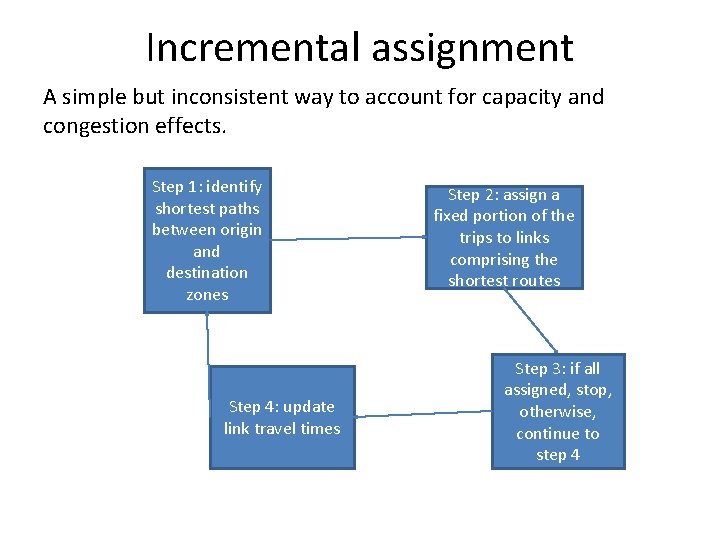 Incremental assignment

A simple but inconsistent way to account for capacity and congestion effects.

Step 1: identify shortest paths between origin and destination zones

Step 2: assign a fixed portion of the trips to links comprising the shortest routes

Step 3: if all assigned, stop, otherwise, continue to step 4

Step 4: update link travel times